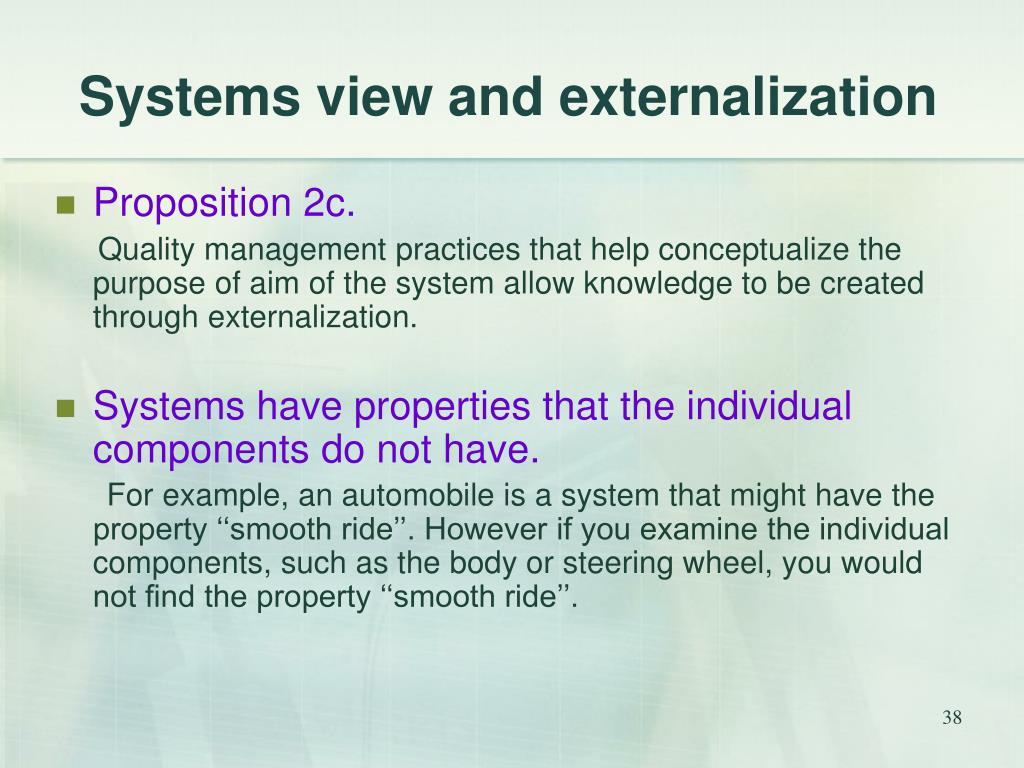 Systems view and externalization

Proposition 2c.

Quality management practices that help conceptualize the purpose of aim of the system allow knowledge to be created through externalization.

Systems have properties that the individual components do not have.

For example, an automobile is a system that might have the property ‘‘smooth ride’’. However if you examine the individual components, such as the body or steering wheel, you would not find the property ‘‘smooth ride’’.

38